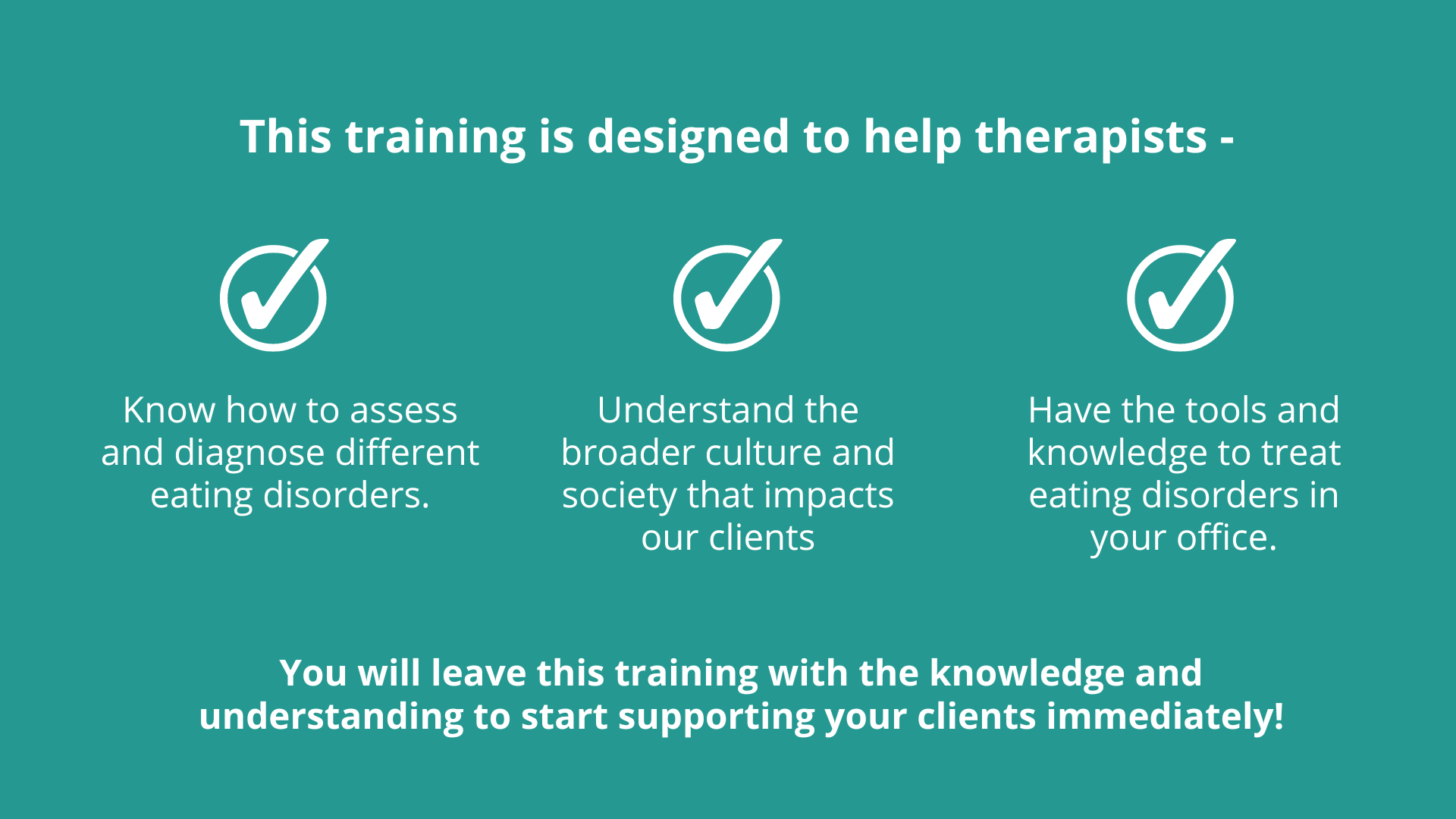 This training is designed to help therapists -

Know how to assess and diagnose different eating disorders.

Understand the broader culture and society that impacts our clients

Have the tools and knowledge to treat eating disorders in your office.

You will leave this training with the knowledge and understanding to start supporting your clients immediately!